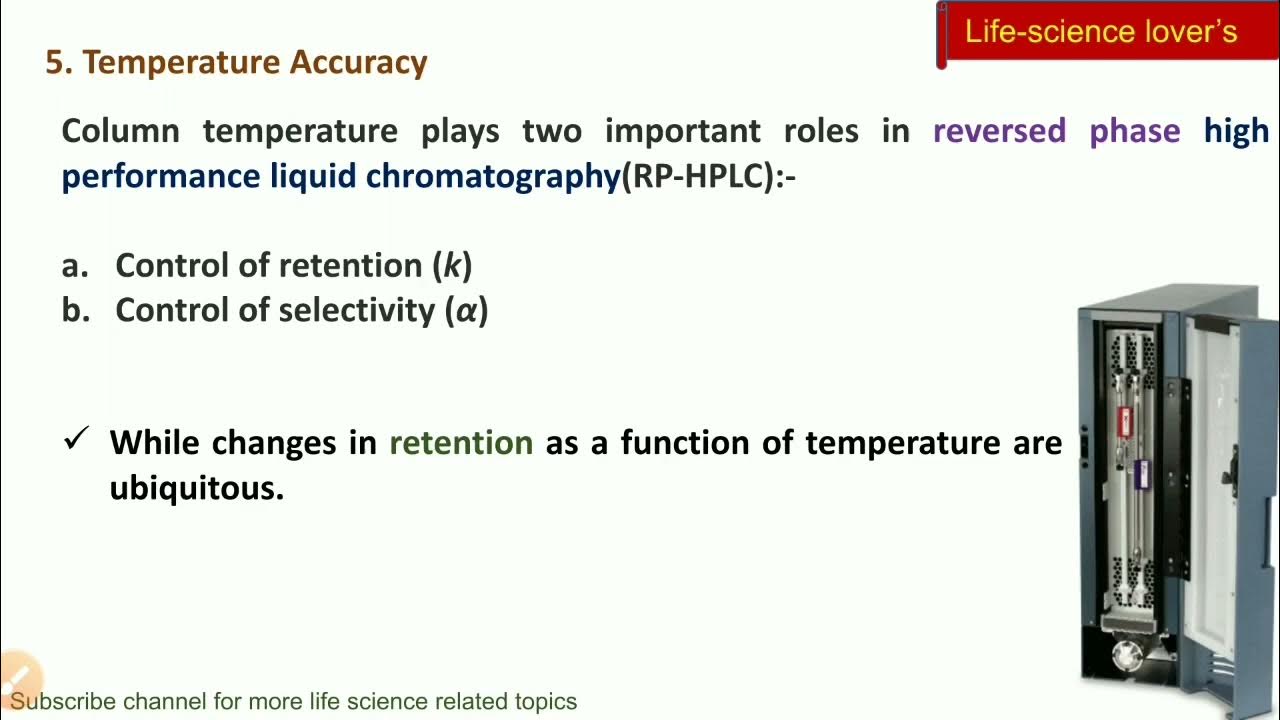 Life-science lover's

5. Temperature Accuracy

Column temperature plays two important roles in reversed phase high performance liquid chromatography(RP-HPLC):-

a. Control of retention ($k$)
b. Control of selectivity ($\alpha$)

✓ While changes in retention as a function of temperature are ubiquitous.

Subscribe channel for more life science related topics